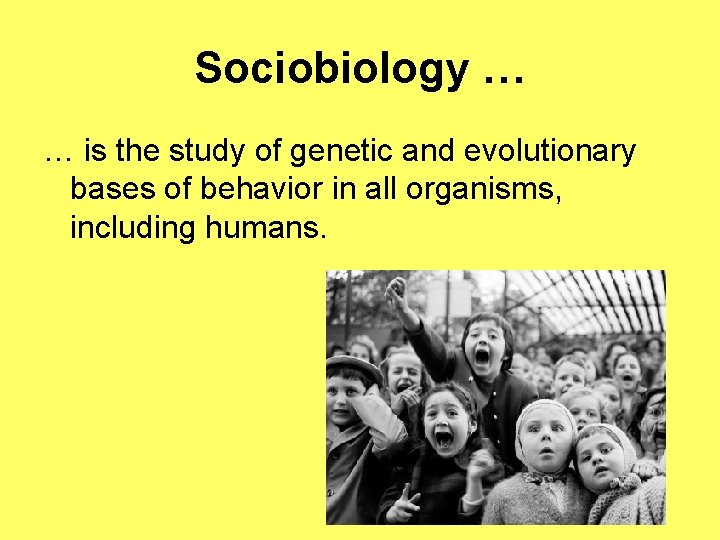 Sociobiology …

… is the study of genetic and evolutionary bases of behavior in all organisms, including humans.